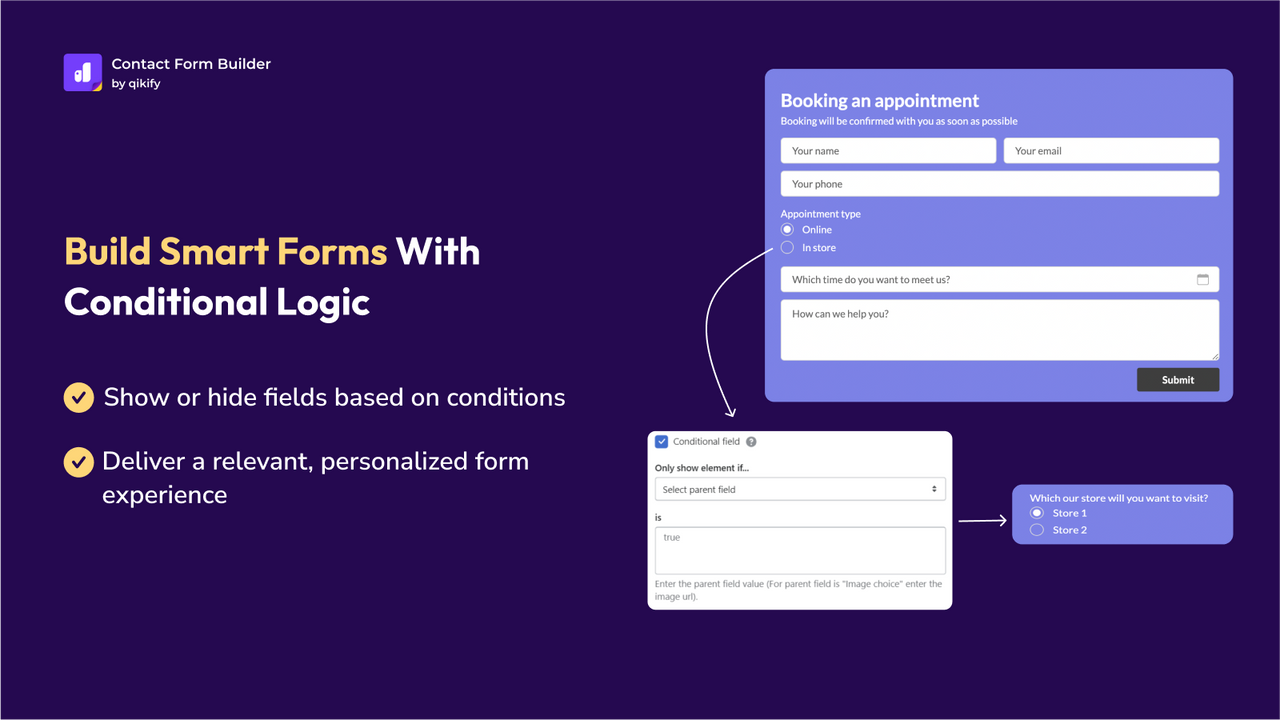 Contact Form Builder
by qikify

Build Smart Forms With Conditional Logic

Show or hide fields based on conditions

Deliver a relevant, personalized form experience

Booking an appointment
Booking will be confirmed with you as soon as possible

Your name
Your email
Your phone

Appointment type
Online
In store

Which time do you want to meet us?

How can we help you?

Submit

Conditional field ?

Only show element if...
Select parent field

is
true

Enter the parent field value (For parent field is "Image choice" enter the image url).

Which our store will you want to visit?
Store 1
Store 2